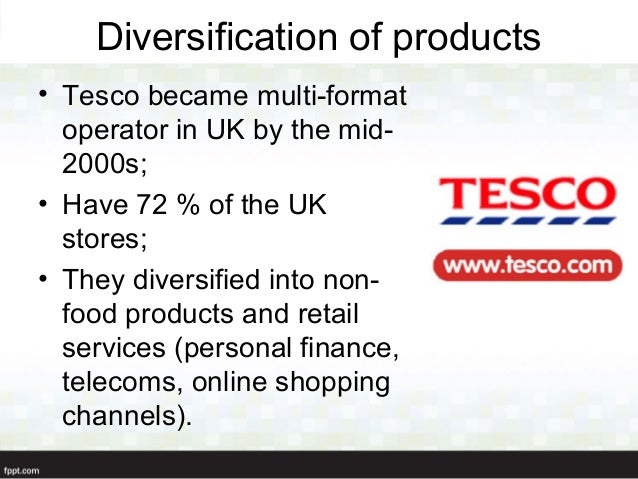 Diversification of products

• Tesco became multi-format operator in UK by the mid-2000s;

• Have 72 % of the UK stores;

• They diversified into non-food products and retail services (personal finance, telecoms, online shopping channels).

TESCO

www.tesco.com

fppt.com